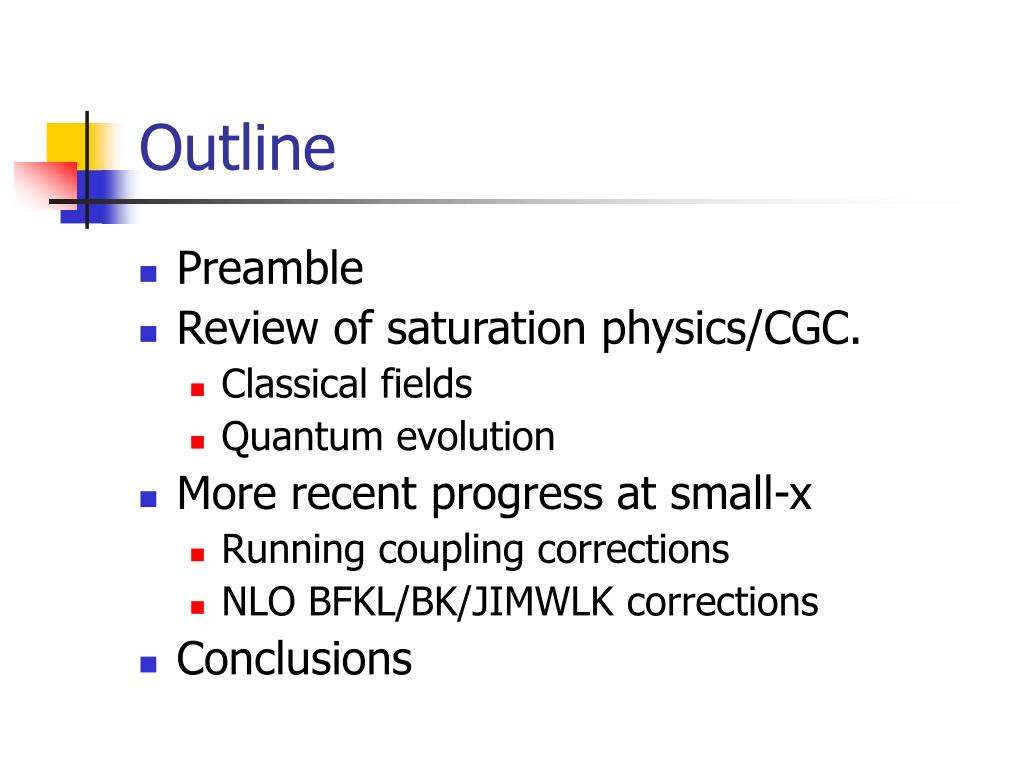 Outline

- Preamble
- Review of saturation physics/CGC.
  - Classical fields
  - Quantum evolution
- More recent progress at small-x
  - Running coupling corrections
  - NLO BFKL/BK/JIMWLK corrections
- Conclusions